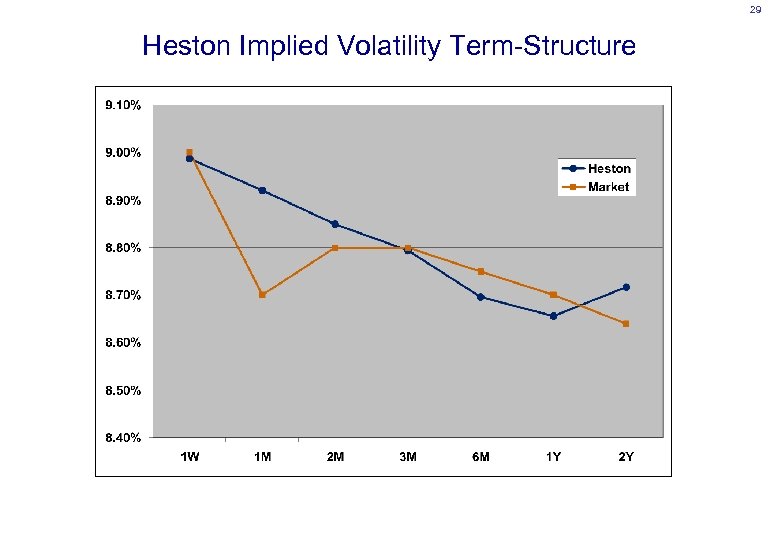 29

Heston Implied Volatility Term-Structure

9.10%
9.00%
8.90%
8.80%
8.70%
8.60%
8.50%
8.40%

Heston
Market

1W 1M 2M 3M 6M 1Y 2Y